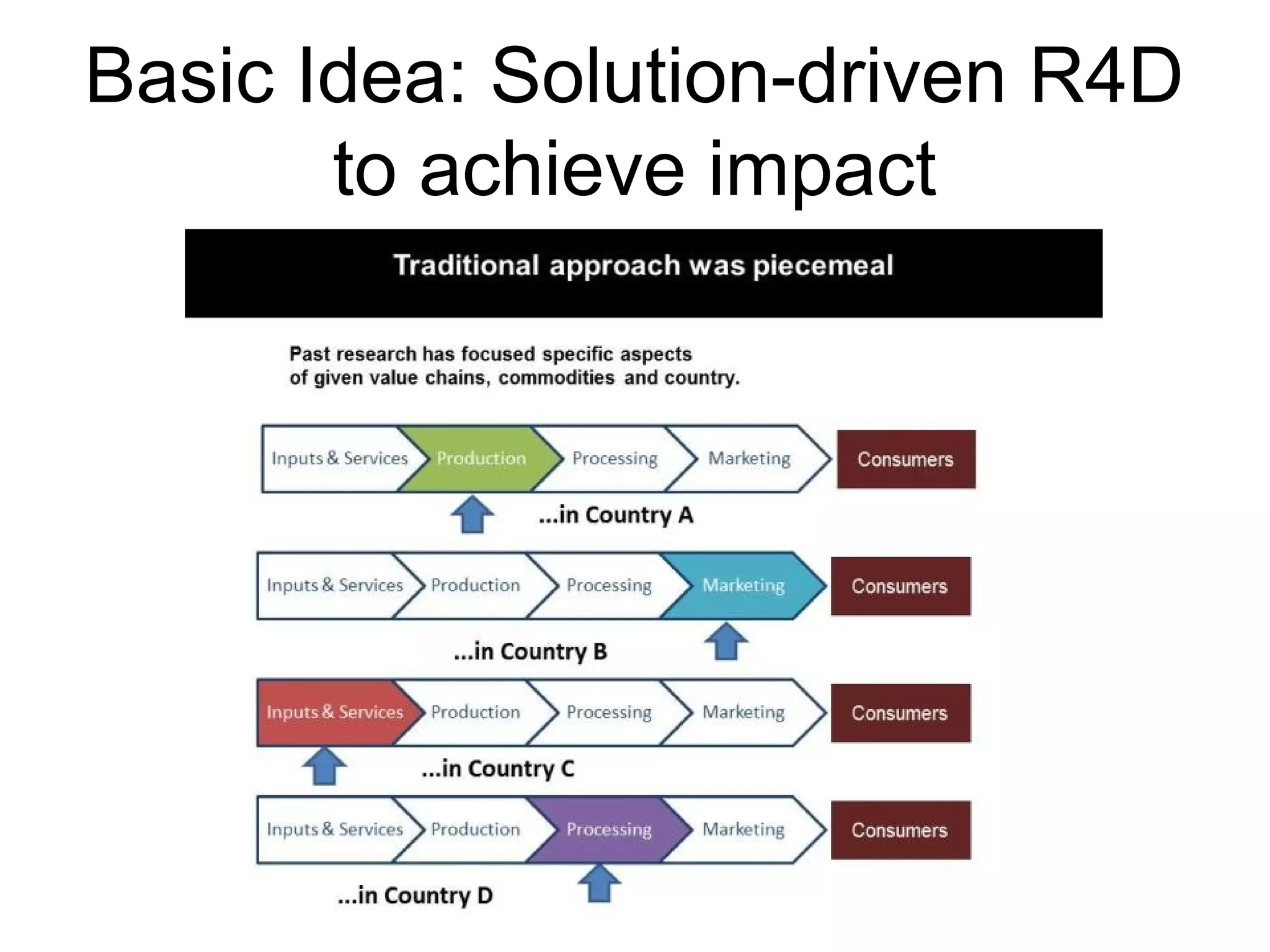 Basic Idea: Solution-driven R4D to achieve impact

Traditional approach was piecemeal

Past research has focused specific aspects of given value chains, commodities and country.

Inputs & Services Production Processing Marketing Consumers

...in Country A

Inputs & Services Production Processing Marketing Consumers

...in Country B

Inputs & Services Production Processing Marketing Consumers

...in Country C

Inputs & Services Production Processing Marketing Consumers

...in Country D